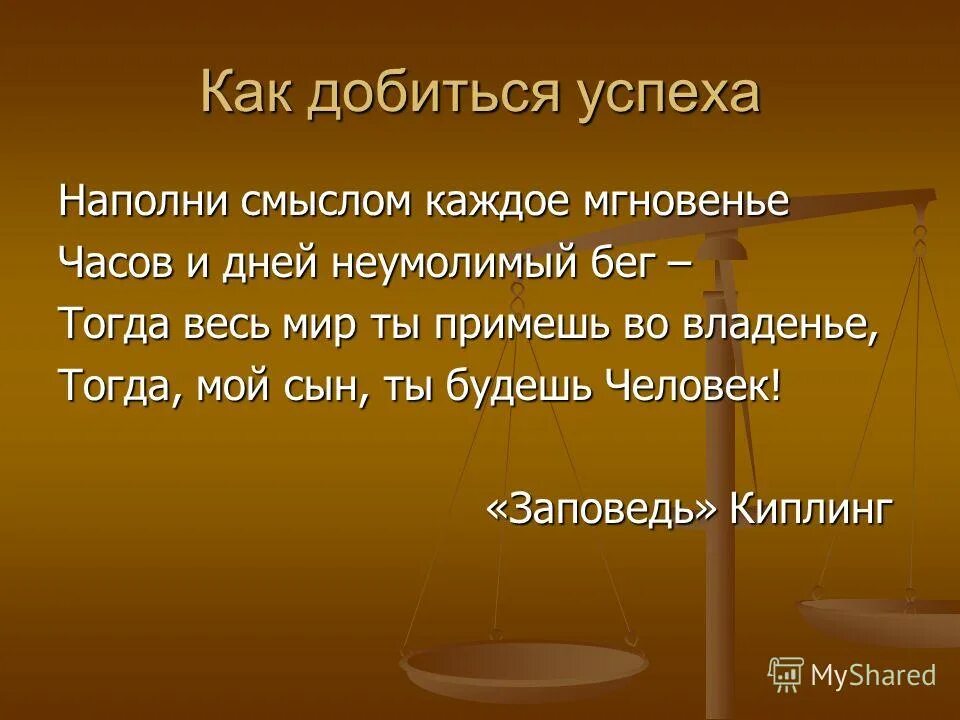 Как добиться успеха

Наполни смыслом каждое мгновенье
Часов и дней неумолимый бег –
Тогда весь мир ты примешь во владенье,
Тогда, мой сын, ты будешь Человек!

«Заповедь» Киплинг

MyShared